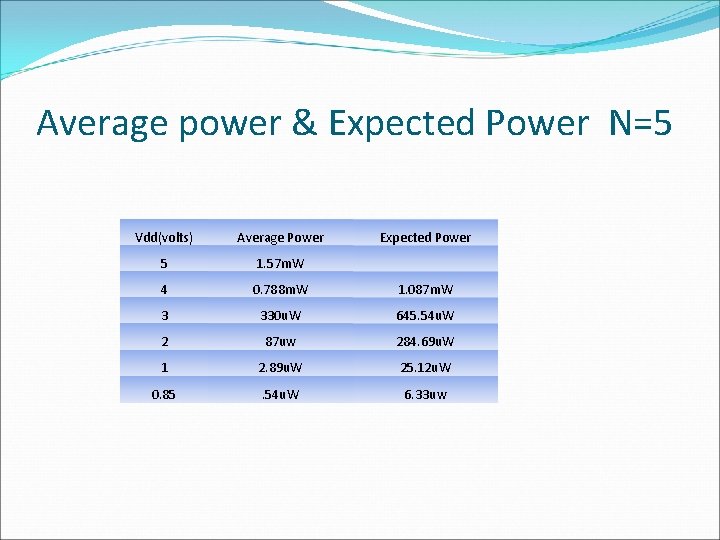 Average power & Expected Power N=5

| Vdd(volts) | Average Power | Expected Power |
|---|---|---|
| 5 | 1.57mW | |
| 4 | 0.788mW | 1.087mW |
| 3 | 330uW | 645.54uW |
| 2 | 87uw | 284.69uW |
| 1 | 2.89uW | 25.12uW |
| 0.85 | .54uW | 6.33uw |